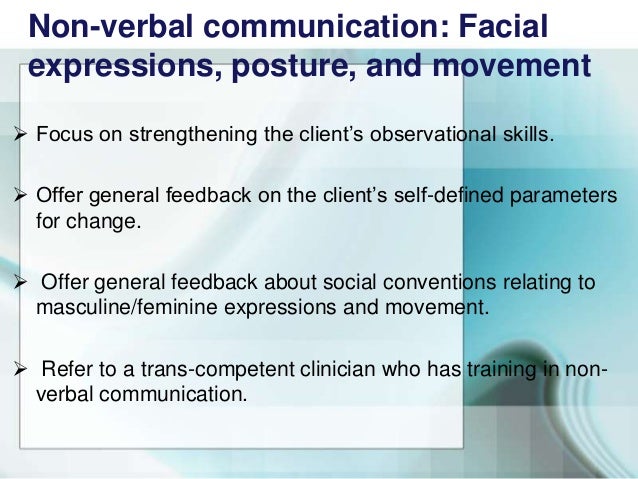 Non-verbal communication: Facial expressions, posture, and movement

➢ Focus on strengthening the client's observational skills.

➢ Offer general feedback on the client's self-defined parameters for change.

➢ Offer general feedback about social conventions relating to masculine/feminine expressions and movement.

➢ Refer to a trans-competent clinician who has training in non-verbal communication.